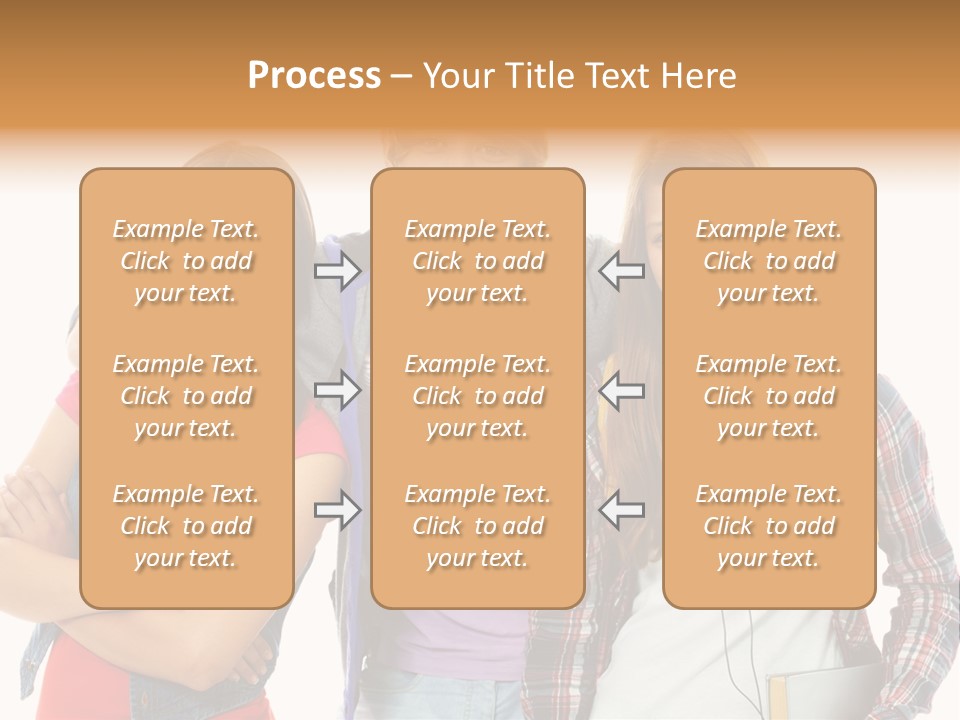 Process – Your Title Text Here

Example Text. Click to add your text.

Example Text. Click to add your text.

Example Text. Click to add your text.

Example Text. Click to add your text.

Example Text. Click to add your text.

Example Text. Click to add your text.

Example Text. Click to add your text.

Example Text. Click to add your text.

Example Text. Click to add your text.